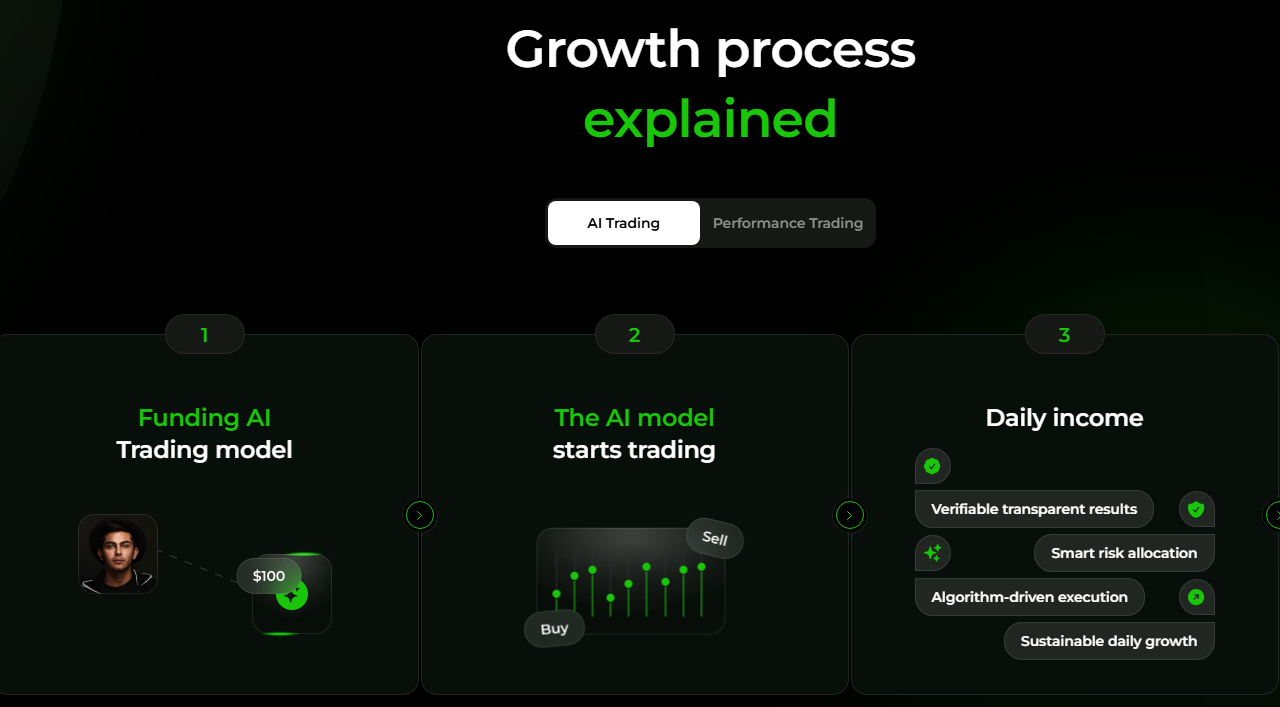 Growth process
explained

AI Trading
Performance Trading

1

Funding AI
Trading model

$100

2

The AI model
starts trading

Sell
Buy

3

Daily income

Verifiable transparent results
Smart risk allocation
Algorithm-driven execution
Sustainable daily growth